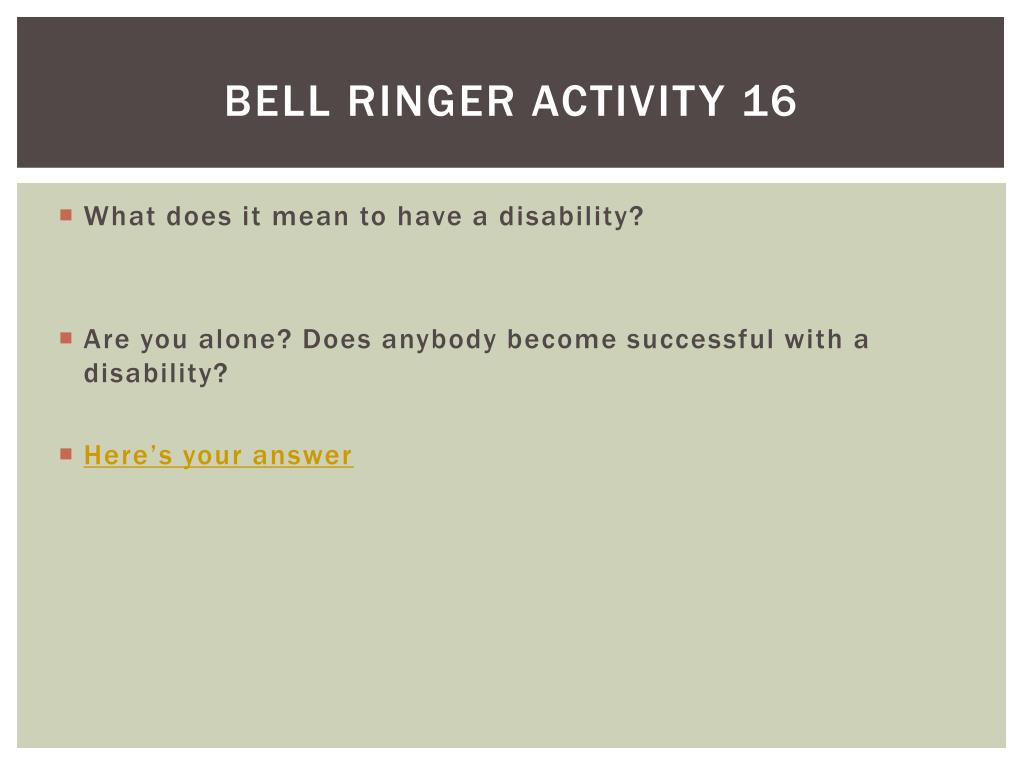 BELL RINGER ACTIVITY 16

What does it mean to have a disability?

Are you alone? Does anybody become successful with a disability?

Here's your answer